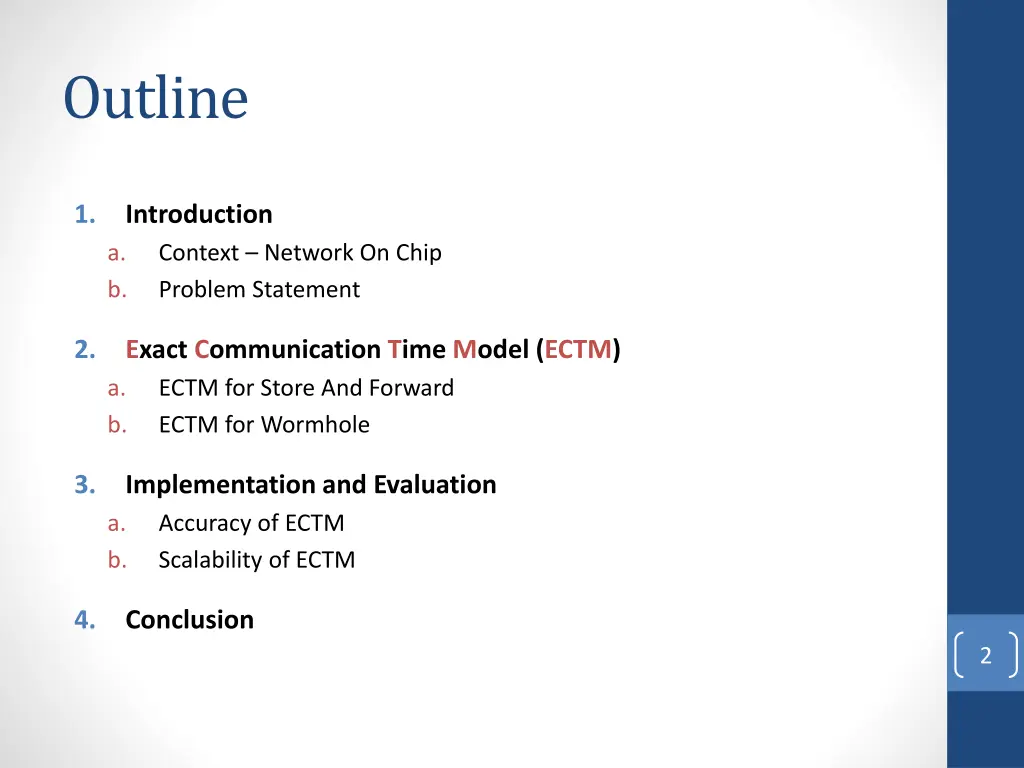 Outline

1. Introduction
a. Context – Network On Chip
b. Problem Statement

2. Exact Communication Time Model (ECTM)
a. ECTM for Store And Forward
b. ECTM for Wormhole

3. Implementation and Evaluation
a. Accuracy of ECTM
b. Scalability of ECTM

4. Conclusion

2